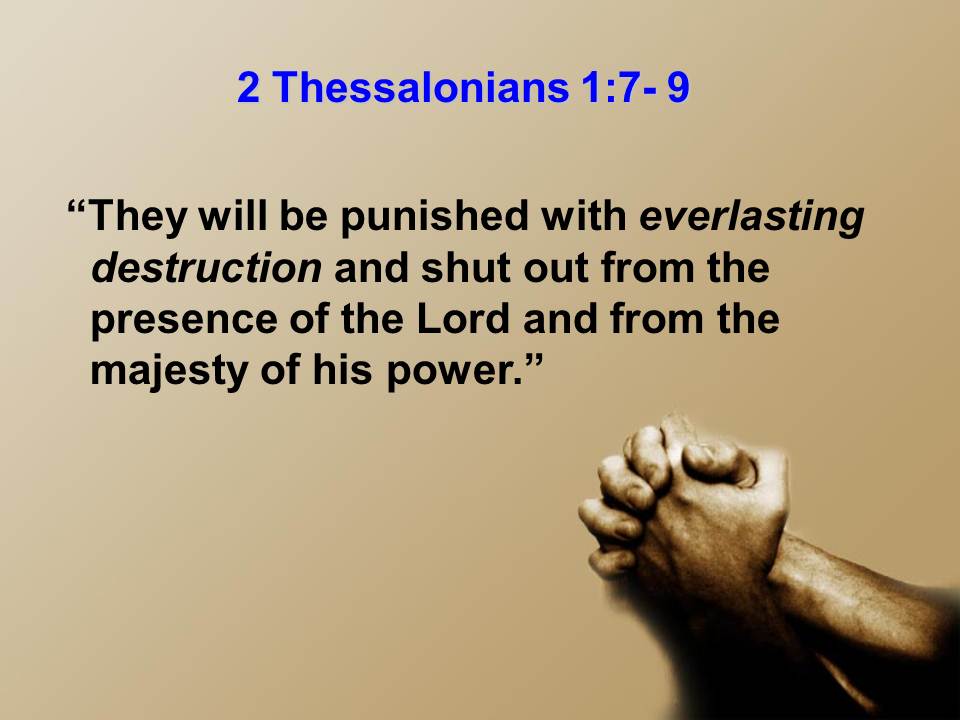 2 Thessalonians 1:7- 9

“They will be punished with everlasting destruction and shut out from the presence of the Lord and from the majesty of his power.”